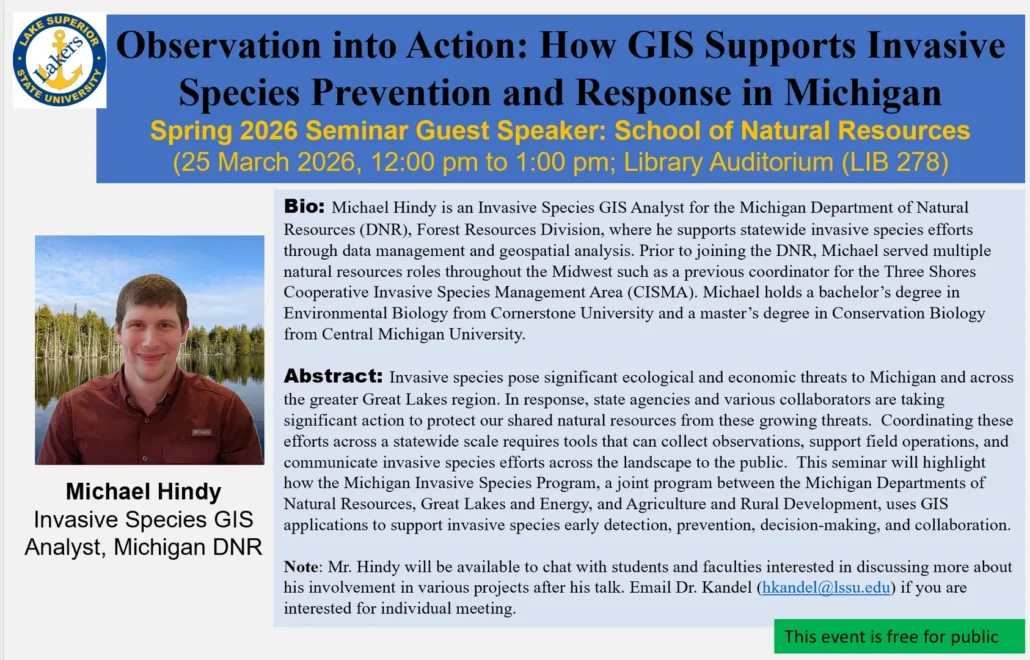 LAKE SUPERIOR STATE UNIVERSITY Lakers

Observation into Action: How GIS Supports Invasive Species Prevention and Response in Michigan

Spring 2026 Seminar Guest Speaker: School of Natural Resources
(25 March 2026, 12:00 pm to 1:00 pm; Library Auditorium (LIB 278)

Michael Hindy
Invasive Species GIS Analyst, Michigan DNR

Bio: Michael Hindy is an Invasive Species GIS Analyst for the Michigan Department of Natural Resources (DNR), Forest Resources Division, where he supports statewide invasive species efforts through data management and geospatial analysis. Prior to joining the DNR, Michael served multiple natural resources roles throughout the Midwest such as a previous coordinator for the Three Shores Cooperative Invasive Species Management Area (CISMA). Michael holds a bachelor's degree in Environmental Biology from Cornerstone University and a master's degree in Conservation Biology from Central Michigan University.

Abstract: Invasive species pose significant ecological and economic threats to Michigan and across the greater Great Lakes region. In response, state agencies and various collaborators are taking significant action to protect our shared natural resources from these growing threats. Coordinating these efforts across a statewide scale requires tools that can collect observations, support field operations, and communicate invasive species efforts across the landscape to the public. This seminar will highlight how the Michigan Invasive Species Program, a joint program between the Michigan Departments of Natural Resources, Great Lakes and Energy, and Agriculture and Rural Development, uses GIS applications to support invasive species early detection, prevention, decision-making, and collaboration.

Note: Mr. Hindy will be available to chat with students and faculties interested in discussing more about his involvement in various projects after his talk. Email Dr. Kandel (hkandel@lssu.edu) if you are interested for individual meeting.

This event is free for public